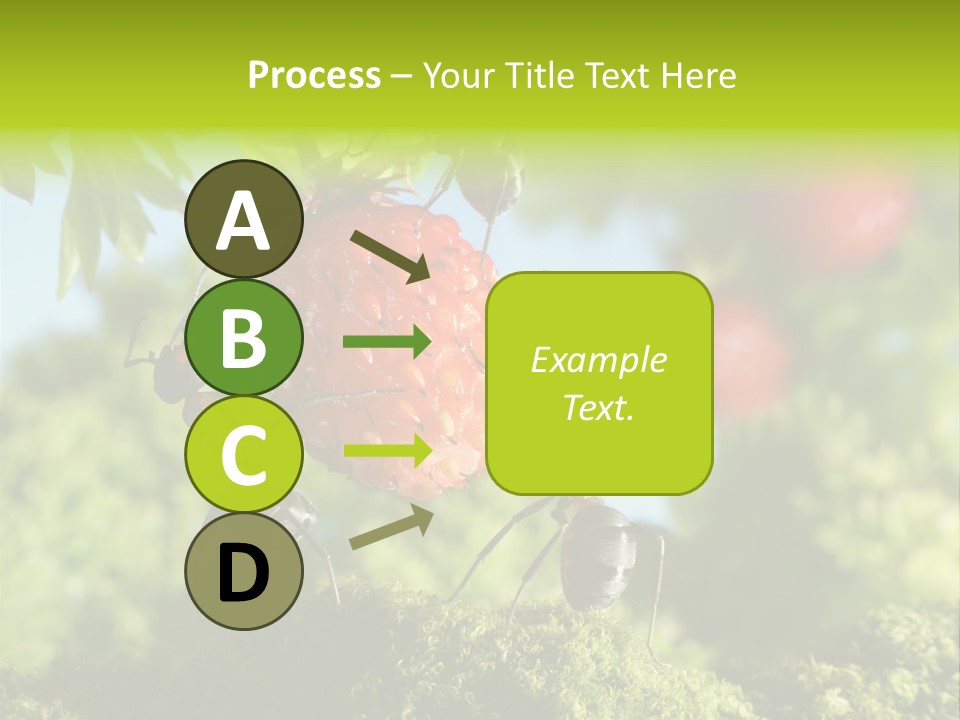 Process – Your Title Text Here

A

B

C

D

Example Text.